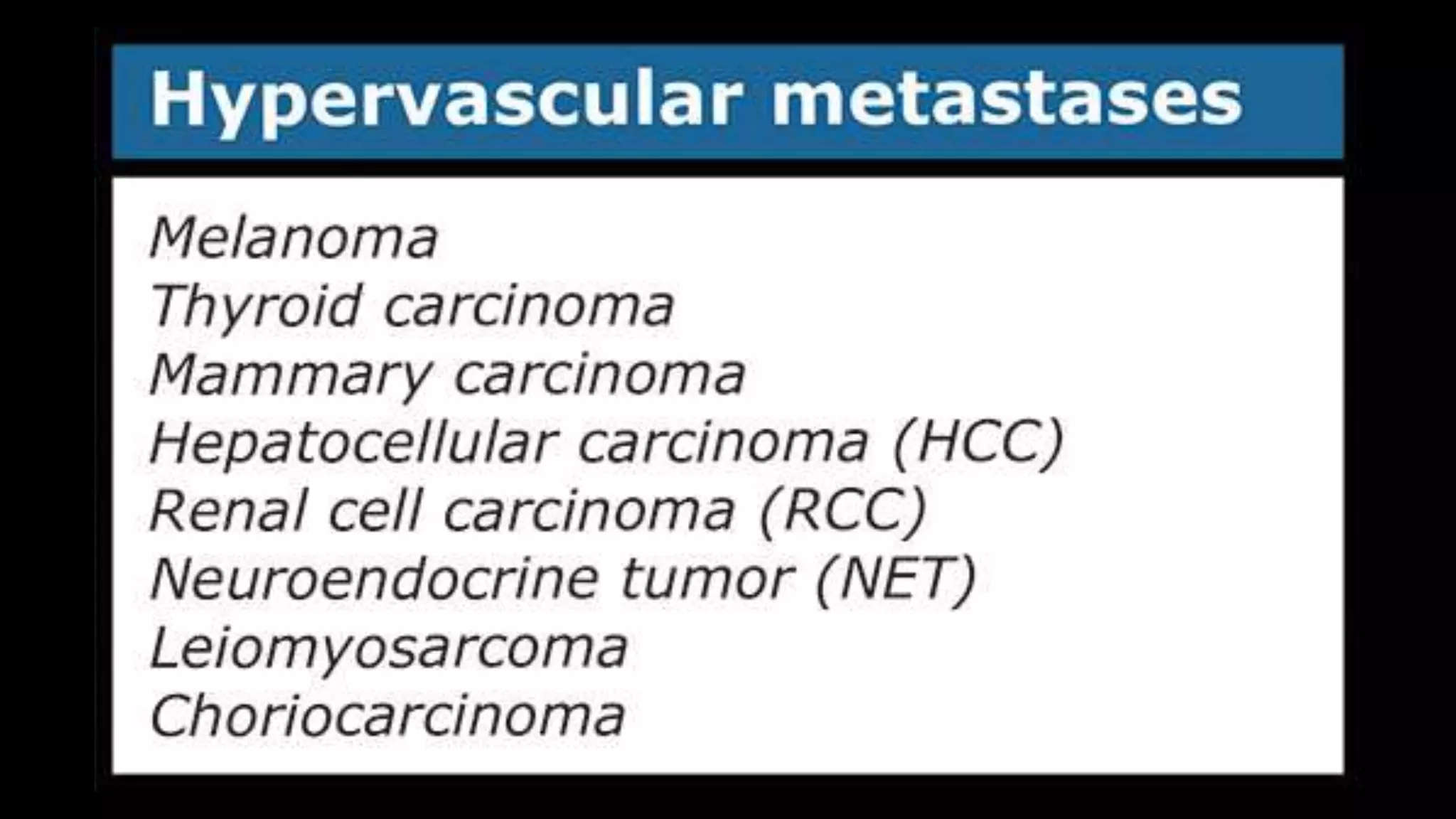 Hypervascular metastases

Melanoma
Thyroid carcinoma
Mammary carcinoma
Hepatocellular carcinoma (HCC)
Renal cell carcinoma (RCC)
Neuroendocrine tumor (NET)
Leiomyosarcoma
Choriocarcinoma